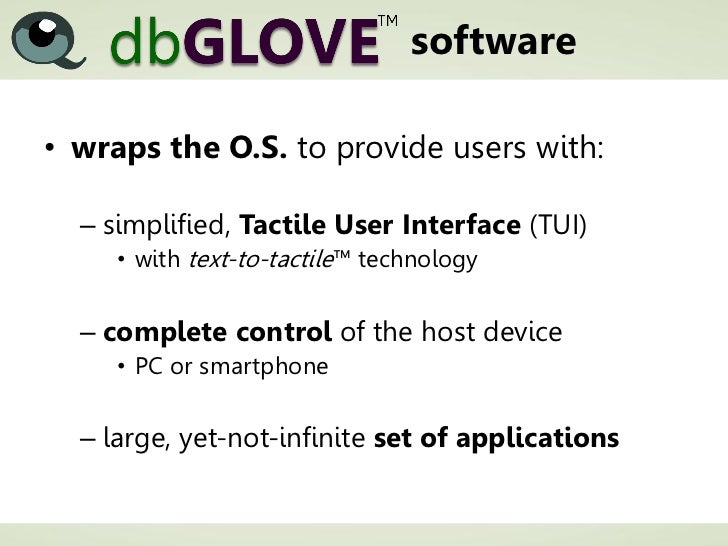 dbGLOVE™ software

• wraps the O.S. to provide users with:

– simplified, Tactile User Interface (TUI)
• with text-to-tactile™ technology

– complete control of the host device
• PC or smartphone

– large, yet-not-infinite set of applications